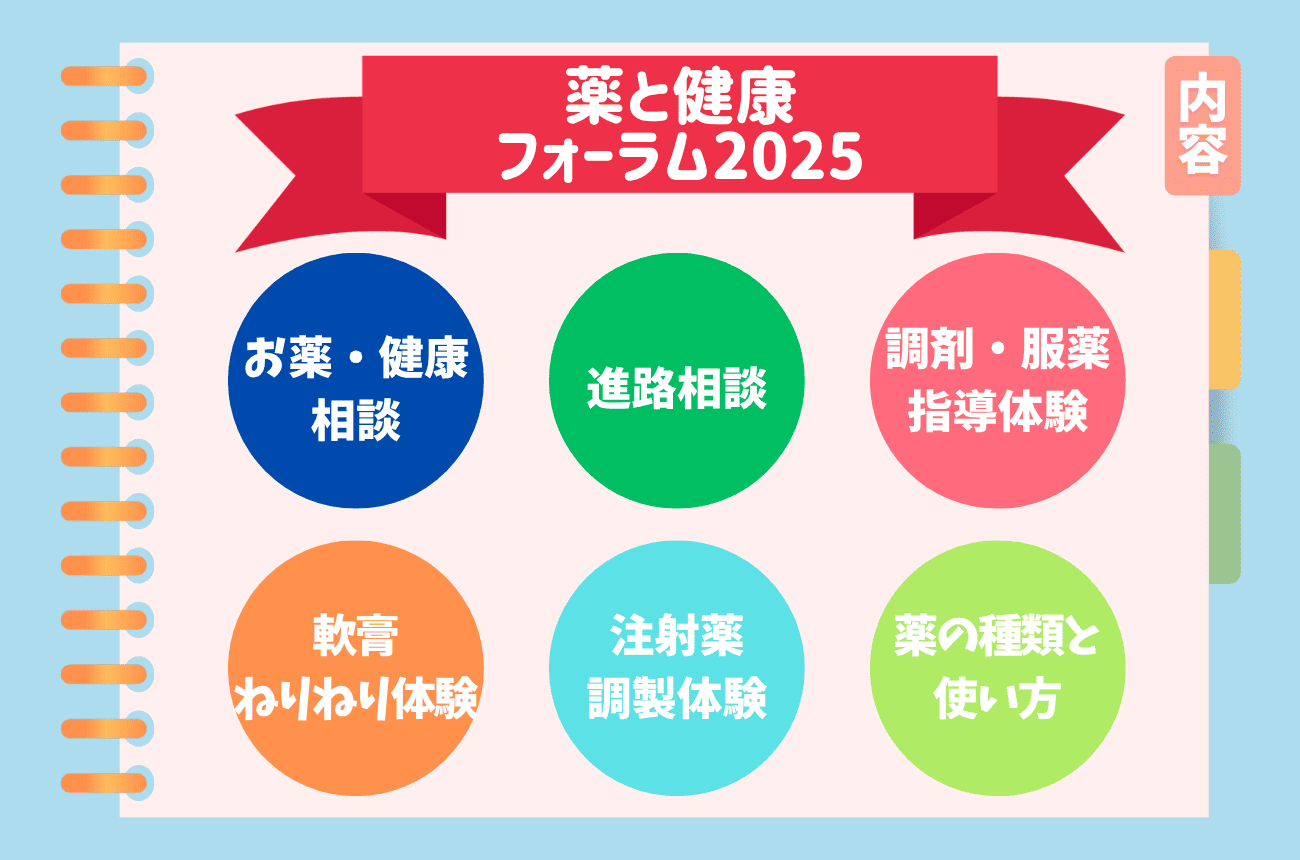 薬と健康
フォーラム2025

内容

お薬・健康
相談

進路相談

調剤・服薬
指導体験

軟膏
ねりねり体験

注射薬
調製体験

薬の種類と
使い方